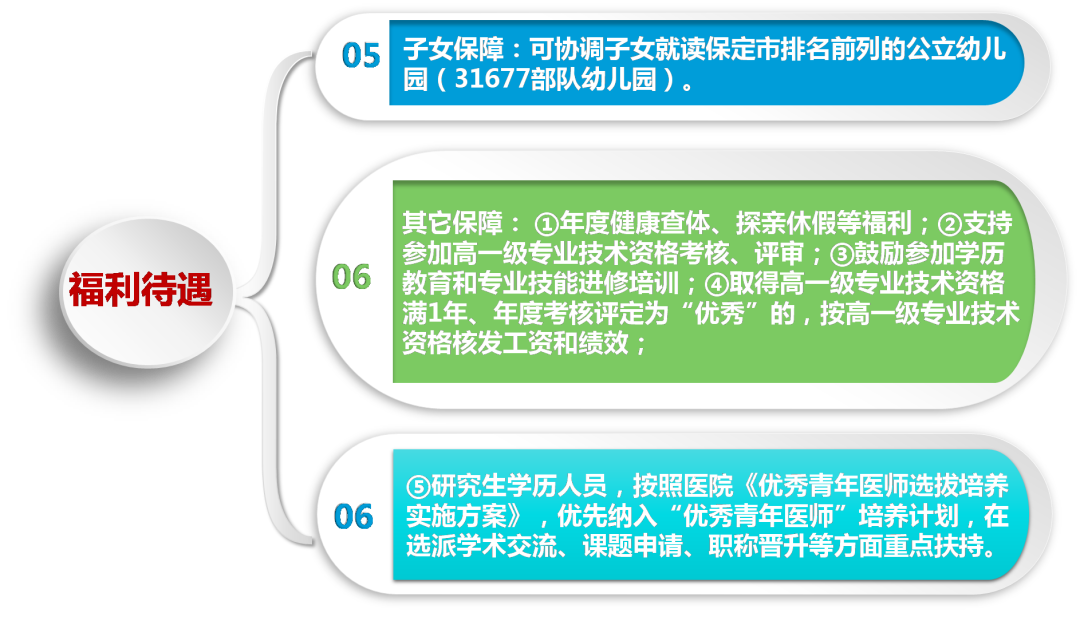 福利待遇

05

子女保障：可协调子女就读保定市排名前列的公立幼儿园（31677部队幼儿园）。

06

其它保障：①年度健康查体、探亲休假等福利；②支持参加高一级专业技术资格考核、评审；③鼓励参加学历教育和专业技能进修培训；④取得高一级专业技术资格满1年、年度考核评定为“优秀”的，按高一级专业技术资格核发工资和绩效；

06

⑤研究生学历人员，按照医院《优秀青年医师选拔培养实施方案》，优先纳入“优秀青年医师”培养计划，在选派学术交流、课题申请、职称晋升等方面重点扶持。